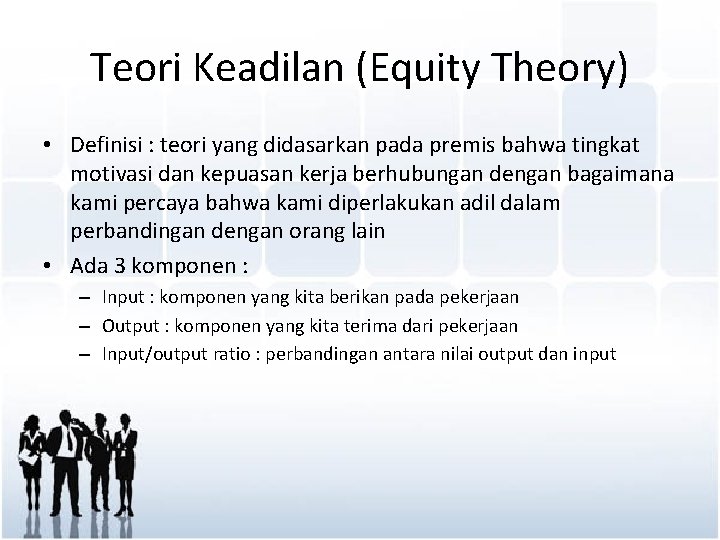 Teori Keadilan (Equity Theory)

• Definisi : teori yang didasarkan pada premis bahwa tingkat motivasi dan kepuasan kerja berhubungan dengan bagaimana kami percaya bahwa kami diperlakukan adil dalam perbandingan dengan orang lain
• Ada 3 komponen :
– Input : komponen yang kita berikan pada pekerjaan
– Output : komponen yang kita terima dari pekerjaan
– Input/output ratio : perbandingan antara nilai output dan input